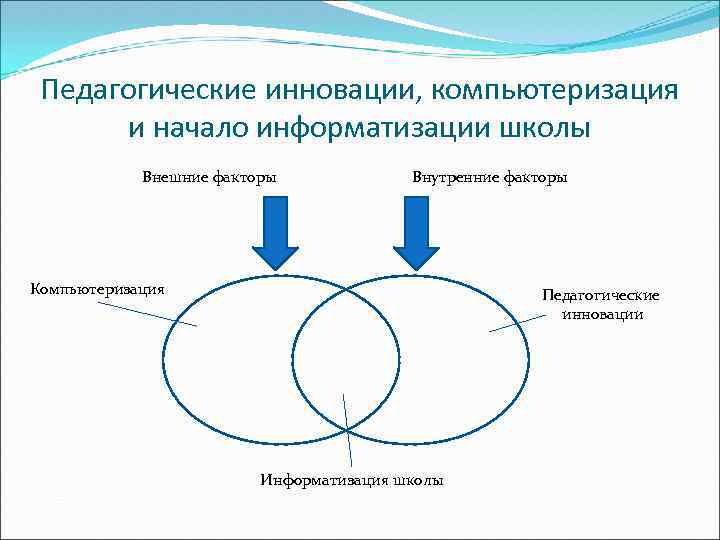 Педагогические инновации, компьютеризация и начало информатизации школы

Внешние факторы

Внутренние факторы

Компьютеризация

Педагогические инновации

Информатизация школы